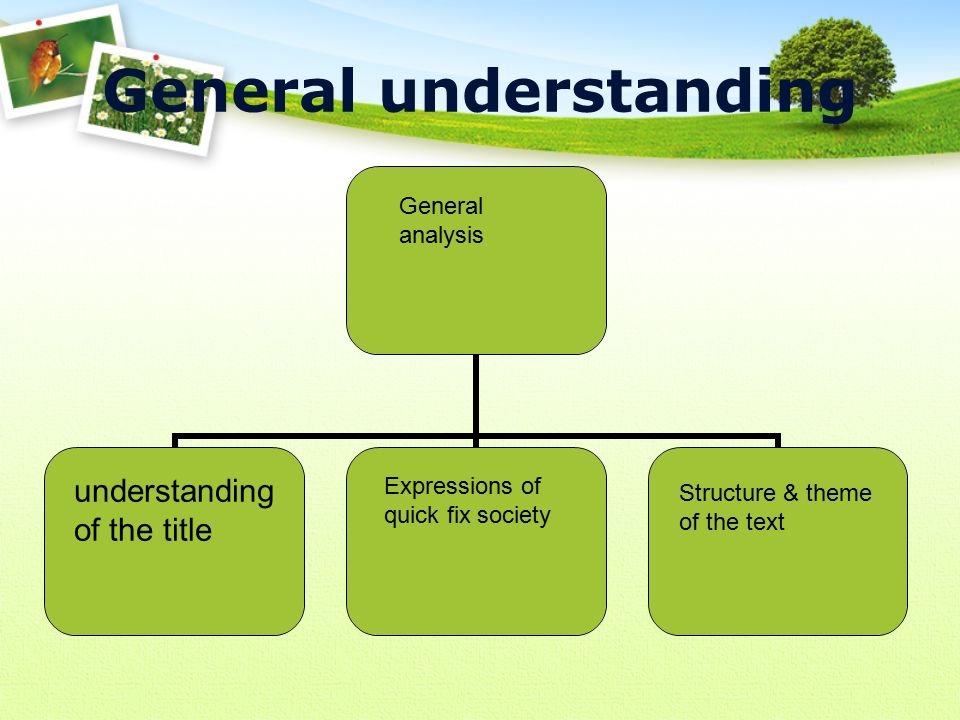 General understanding

General analysis

understanding of the title

Expressions of quick fix society

Structure & theme of the text